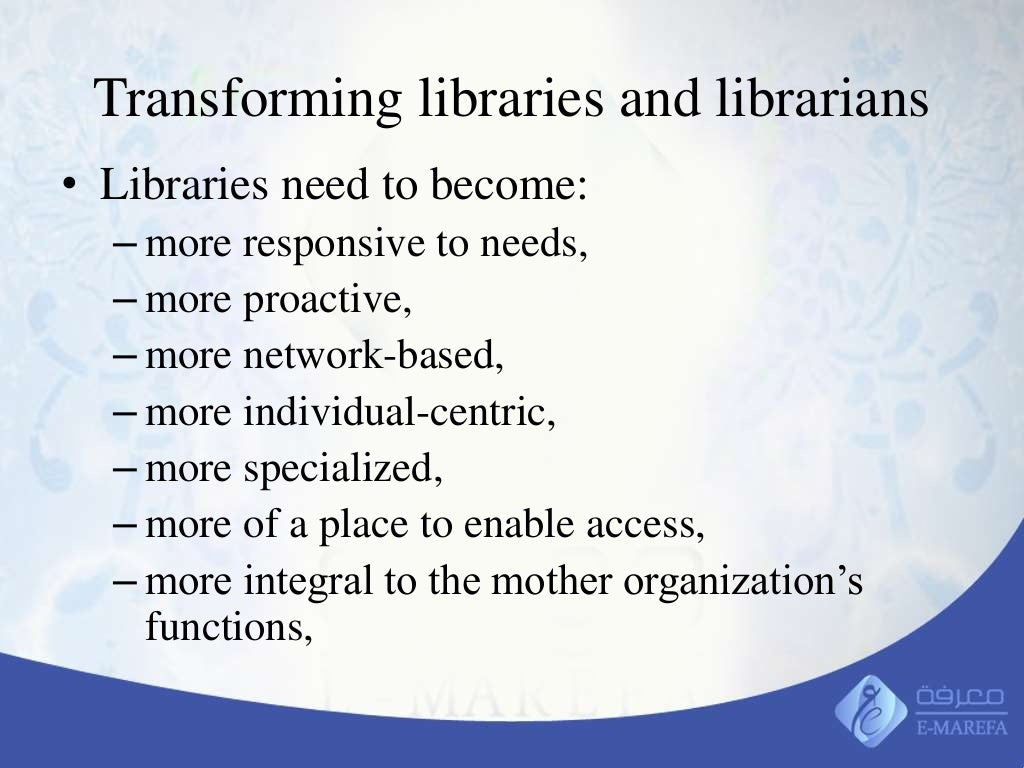 Transforming libraries and librarians

• Libraries need to become:
– more responsive to needs,
– more proactive,
– more network-based,
– more individual-centric,
– more specialized,
– more of a place to enable access,
– more integral to the mother organization's functions,

معرفة
E-MAREFA